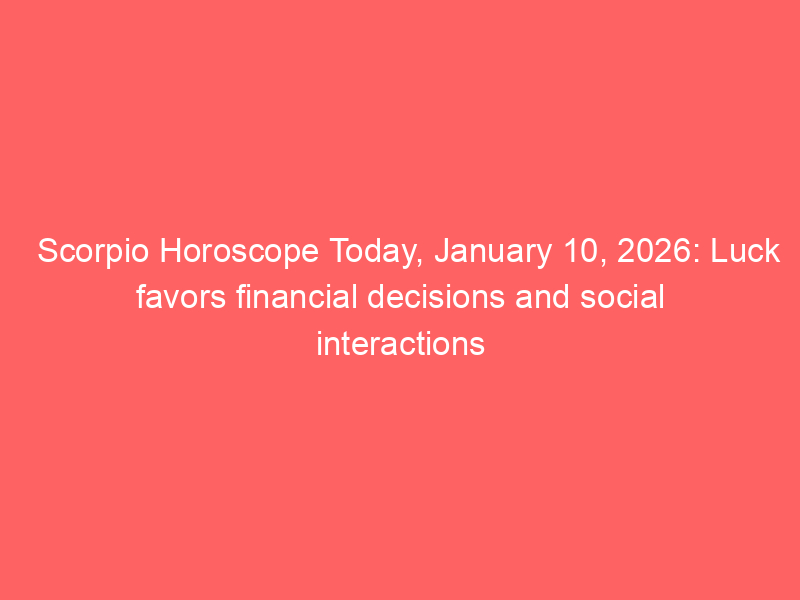 Scorpio Horoscope Today, January 10, 2026: Luck favors financial decisions and social interactions